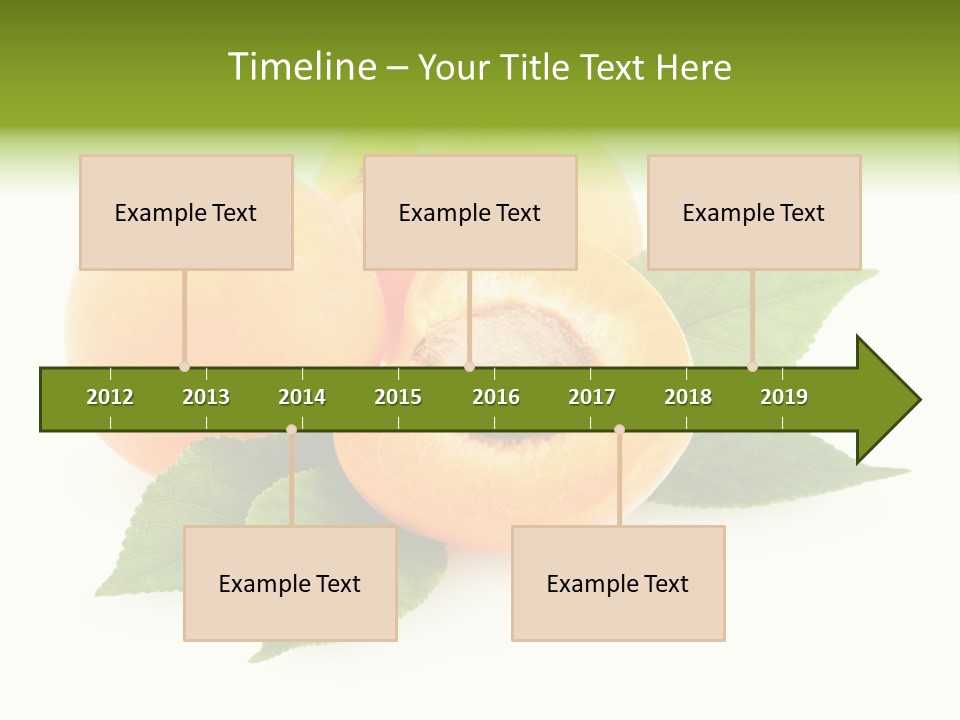 Timeline – Your Title Text Here

Example Text

Example Text

Example Text

2012 2013 2014 2015 2016 2017 2018 2019

Example Text

Example Text